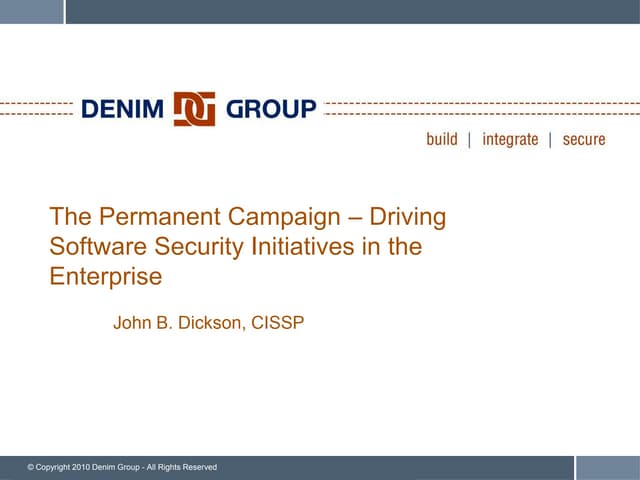 DENIM DG GROUP

build | integrate | secure

The Permanent Campaign – Driving Software Security Initiatives in the Enterprise

John B. Dickson, CISSP

© Copyright 2010 Denim Group - All Rights Reserved